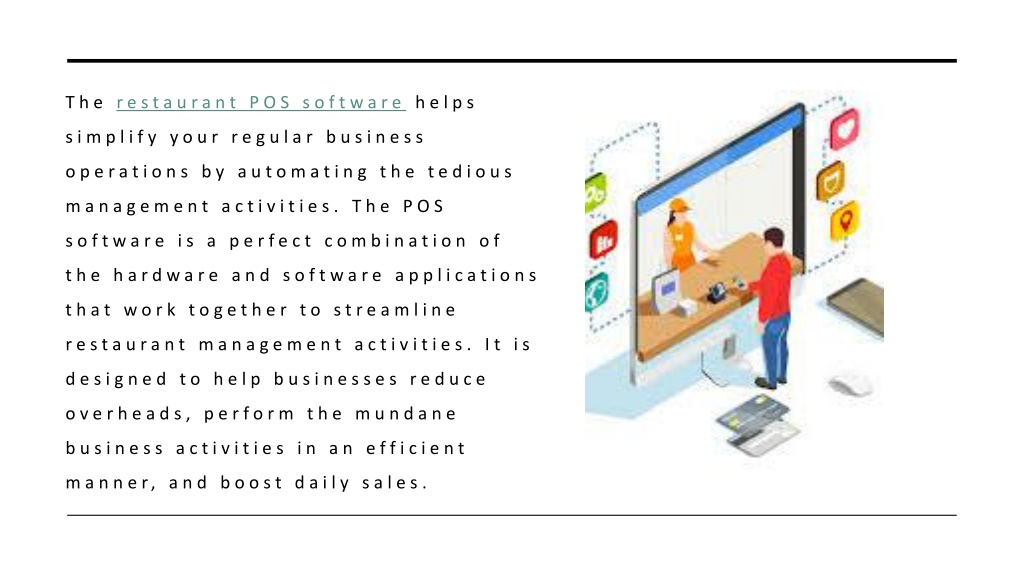 The restaurant POS software helps simplify your regular business operations by automating the tedious management activities. The POS software is a perfect combination of the hardware and software applications that work together to streamline restaurant management activities. It is designed to help businesses reduce overheads, perform the mundane business activities in an efficient manner, and boost daily sales.